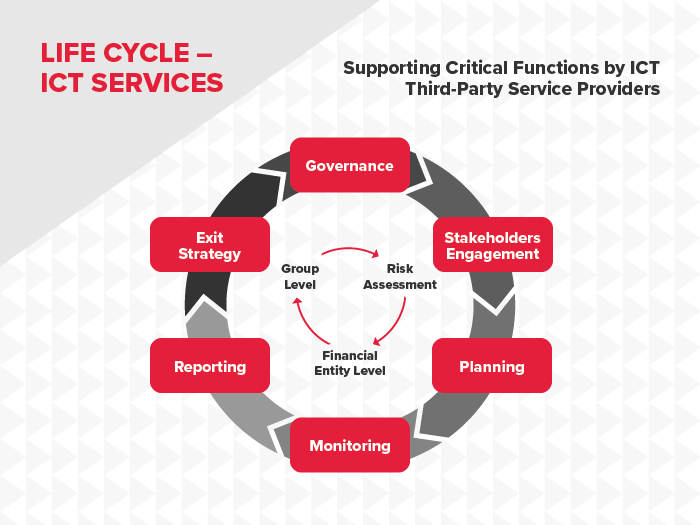 LIFE CYCLE – ICT SERVICES

Supporting Critical Functions by ICT Third-Party Service Providers

Governance

Stakeholders Engagement

Planning

Monitoring

Reporting

Exit Strategy

Group Level

Risk Assessment

Financial Entity Level